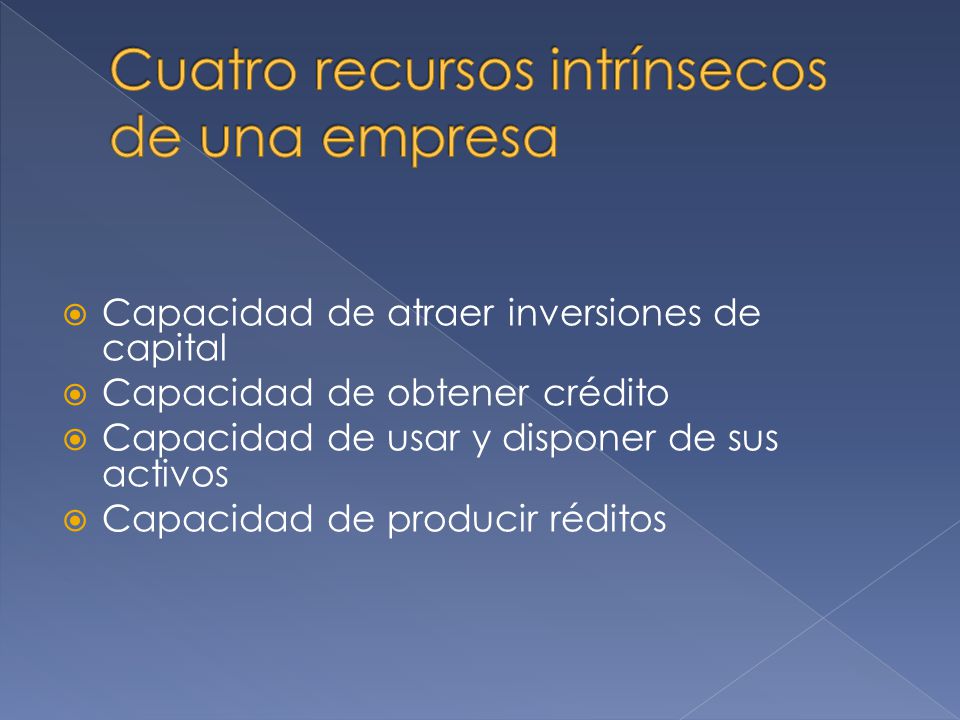 Cuatro recursos intrínsecos de una empresa

Capacidad de atraer inversiones de capital
Capacidad de obtener crédito
Capacidad de usar y disponer de sus activos
Capacidad de producir réditos